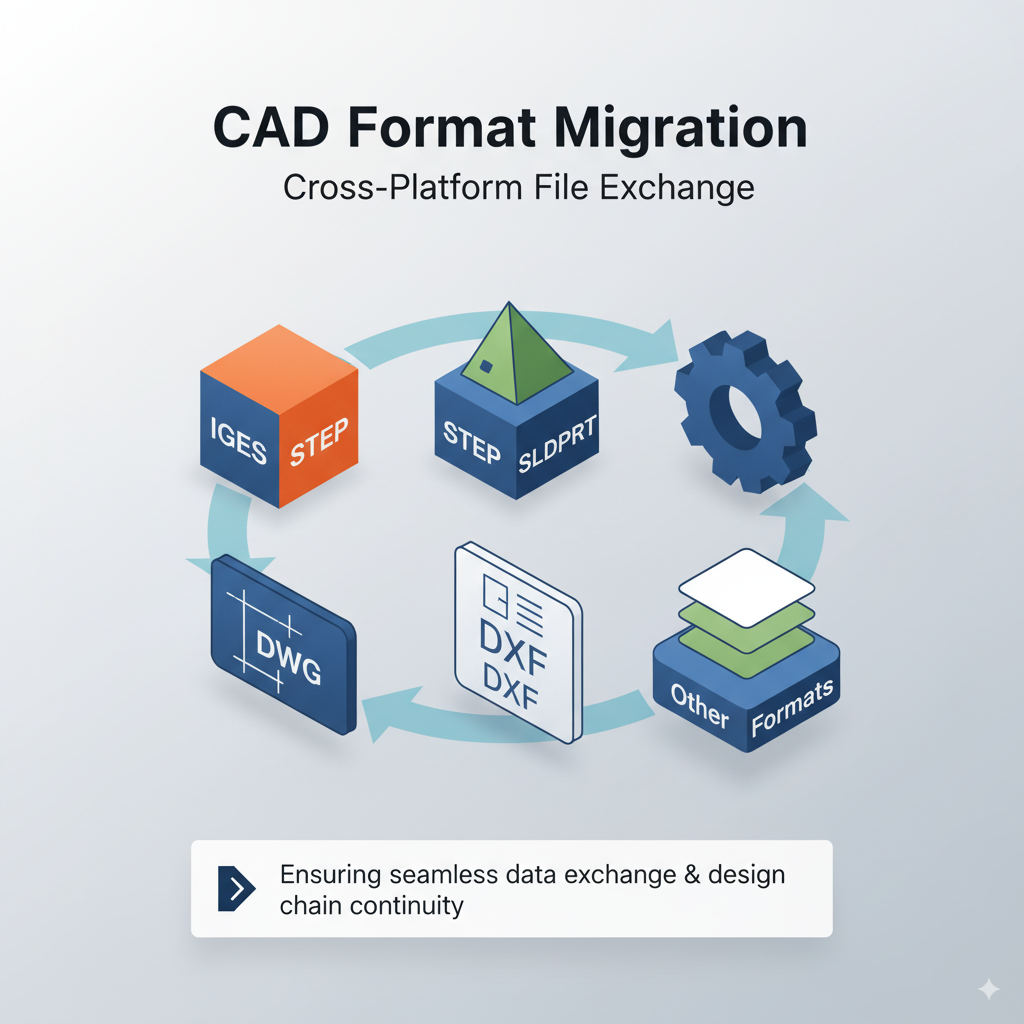 CAD Format Migration

Cross-Platform File Exchange

IGES STEP

STEP SLDPRT

DWG

DXF
DXF

Other Formats

Ensuring seamless data exchange & design chain continuity